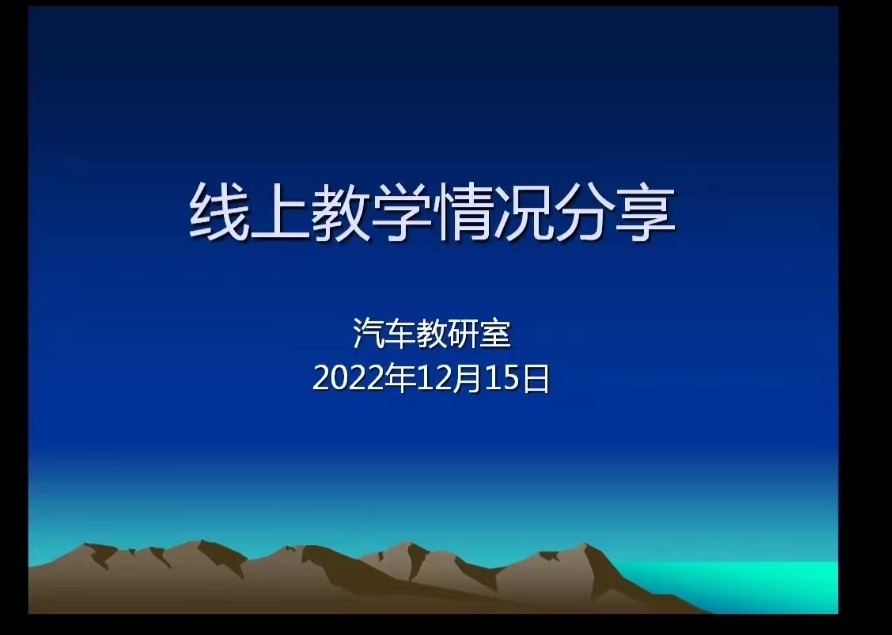 线上教学情况分享

汽车教研室
2022年12月15日